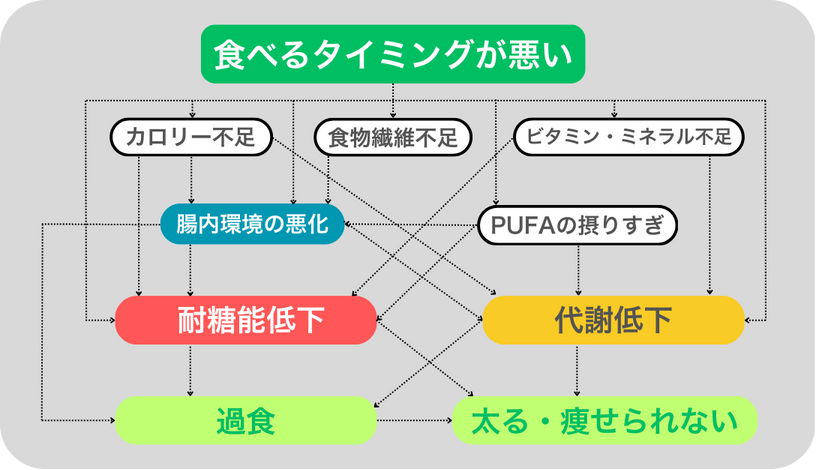 食べるタイミングが悪い

カロリー不足

食物繊維不足

ビタミン・ミネラル不足

腸内環境の悪化

PUFAの摂りすぎ

耐糖能低下

代謝低下

過食

太る・痩せられない